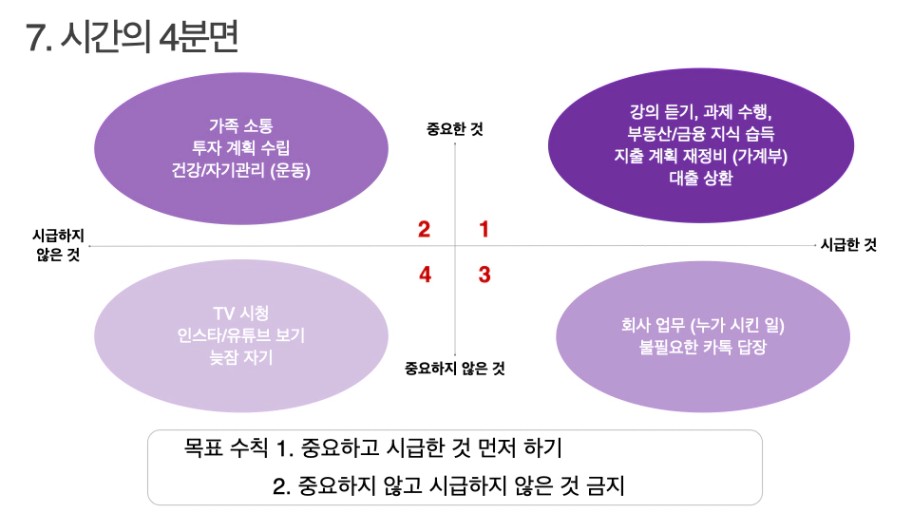 7. 시간의 4분면

가족 소통
투자 계획 수립
건강/자기관리 (운동)

중요한 것

강의 듣기, 과제 수행,
부동산/금융 지식 습득
지출 계획 재정비 (가계부)
대출 상환

시급하지
않은 것

2 1

시급한 것

4 3

TV 시청
인스타/유튜브 보기
늦잠 자기

중요하지 않은 것

회사 업무 (누가 시킨 일)
불필요한 카톡 답장

목표 수칙 1. 중요하고 시급한 것 먼저 하기
2. 중요하지 않고 시급하지 않은 것 금지